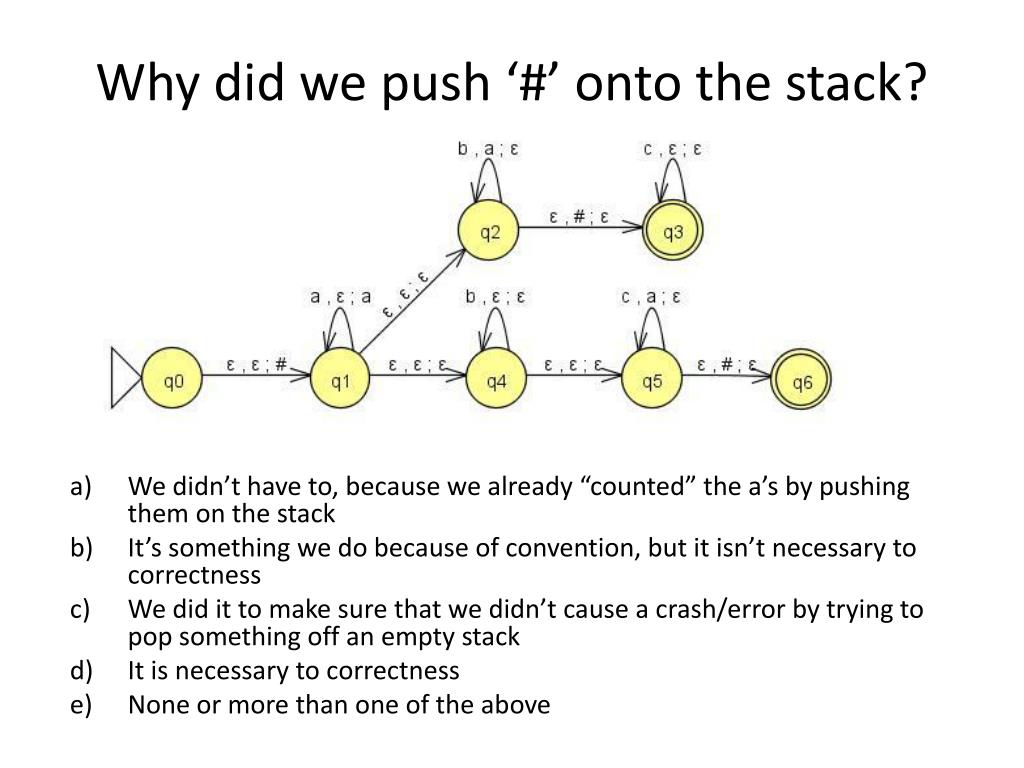 Why did we push ‘#’ onto the stack?

b , a ; ε

c , ε ; ε

q2

ε , # ; ε

q3

a , ε ; a

ε , ε ; ε

b , ε ; ε

c , a ; ε

q0

ε , ε ; #

q1

ε , ε ; ε

q4

ε , ε ; ε

q5

ε , # ; ε

q6

a) We didn’t have to, because we already “counted” the a’s by pushing them on the stack
b) It’s something we do because of convention, but it isn’t necessary to correctness
c) We did it to make sure that we didn’t cause a crash/error by trying to pop something off an empty stack
d) It is necessary to correctness
e) None or more than one of the above